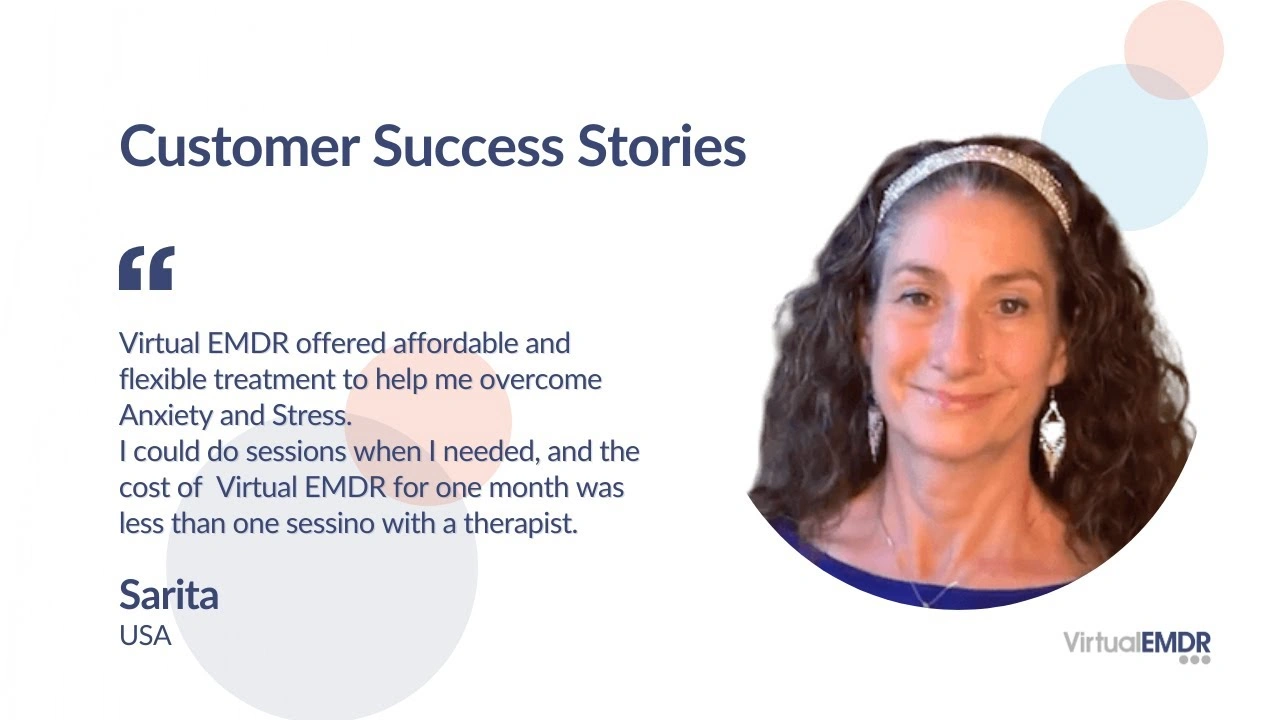 Customer Success Stories

“

Virtual EMDR offered affordable and flexible treatment to help me overcome Anxiety and Stress.
I could do sessions when I needed, and the cost of Virtual EMDR for one month was less than one sessino with a therapist.

Sarita
USA

VirtualEMDR